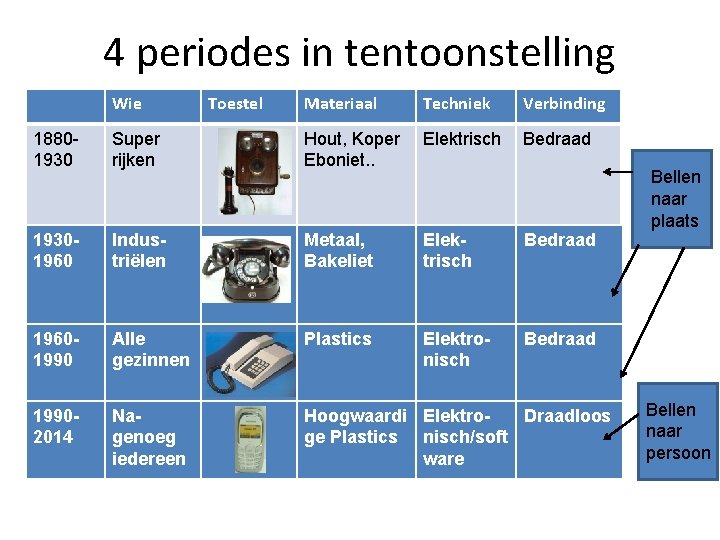 4 periodes in tentoonstelling

| | Wie | Toestel | Materiaal | Techniek | Verbinding |
|---|---|---|---|---|---|
| 1880-1930 | Super rijken | | Hout, Koper Eboniet.. | Elektrisch | Bedraad |
| 1930-1960 | Industriëlen | | Metaal, Bakeliet | Elektrisch | Bedraad |
| 1960-1990 | Alle gezinnen | | Plastics | Elektronisch | Bedraad |
| 1990-2014 | Nagenoeg iedereen | | Hoogwaardige Plastics | Elektronisch/software | Draadloos |

Bellen naar plaats

Bellen naar persoon